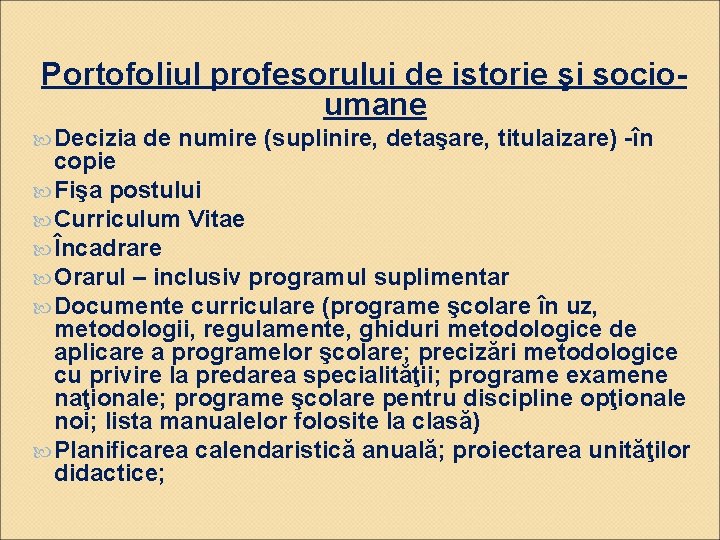 Portofoliul profesorului de istorie şi socio-umane

Decizia de numire (suplinire, detaşare, titulaizare) -în copie

Fişa postului

Curriculum Vitae

Încadrare

Orarul – inclusiv programul suplimentar

Documente curriculare (programe şcolare în uz, metodologii, regulamente, ghiduri metodologice de aplicare a programelor şcolare; precizări metodologice cu privire la predarea specialităţii; programe examene naţionale; programe şcolare pentru discipline opţionale noi; lista manualelor folosite la clasă)

Planificarea calendaristică anuală; proiectarea unităţilor didactice;